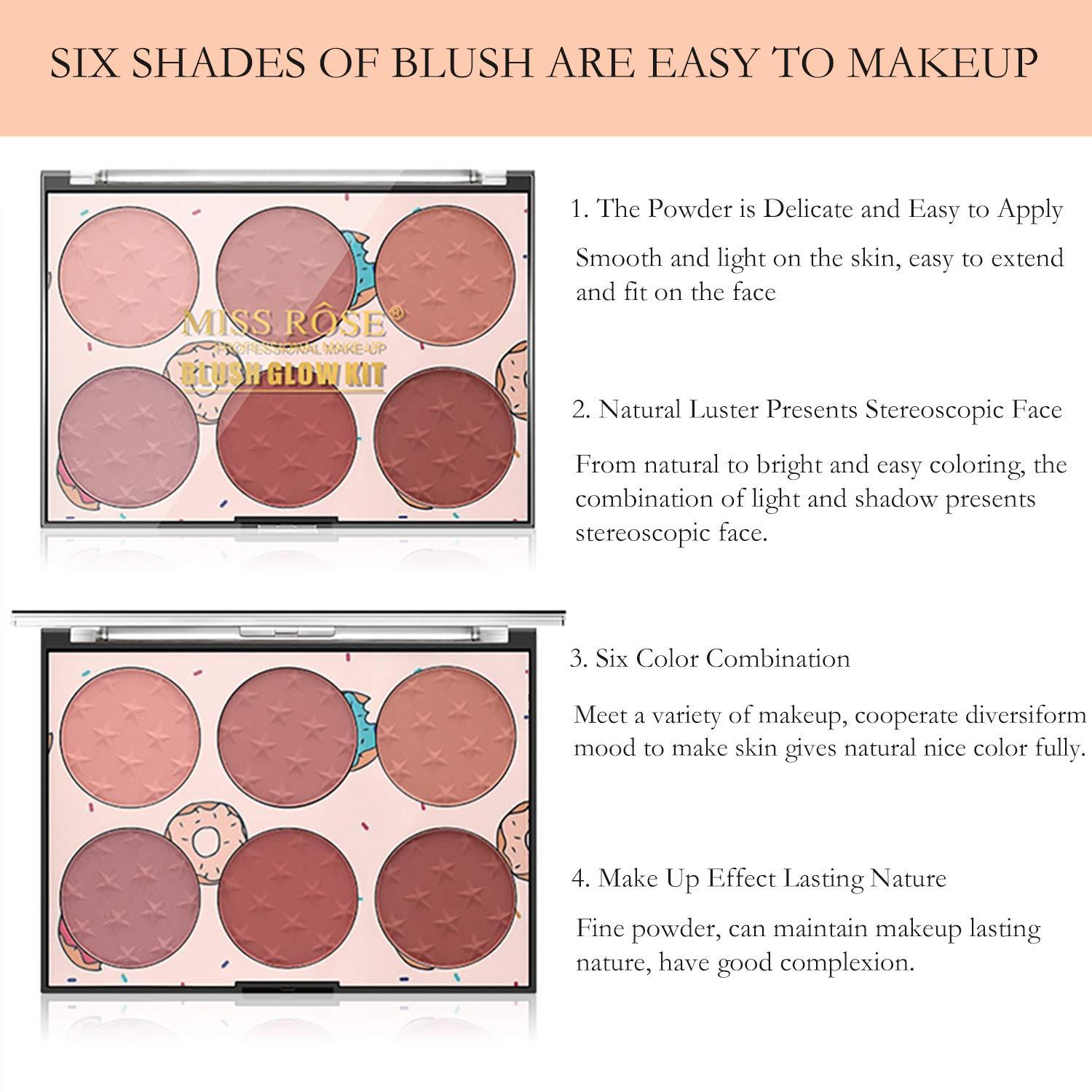 SIX SHADES OF BLUSH ARE EASY TO MAKEUP

MISS RÔSE®
PROFESSIONAL MAKE-UP
BLUSH GLOW KIT

1. The Powder is Delicate and Easy to Apply

Smooth and light on the skin, easy to extend and fit on the face

2. Natural Luster Presents Stereoscopic Face

From natural to bright and easy coloring, the combination of light and shadow presents stereoscopic face.

3. Six Color Combination

Meet a variety of makeup, cooperate diversiform mood to make skin gives natural nice color fully.

4. Make Up Effect Lasting Nature

Fine powder, can maintain makeup lasting nature, have good complexion.